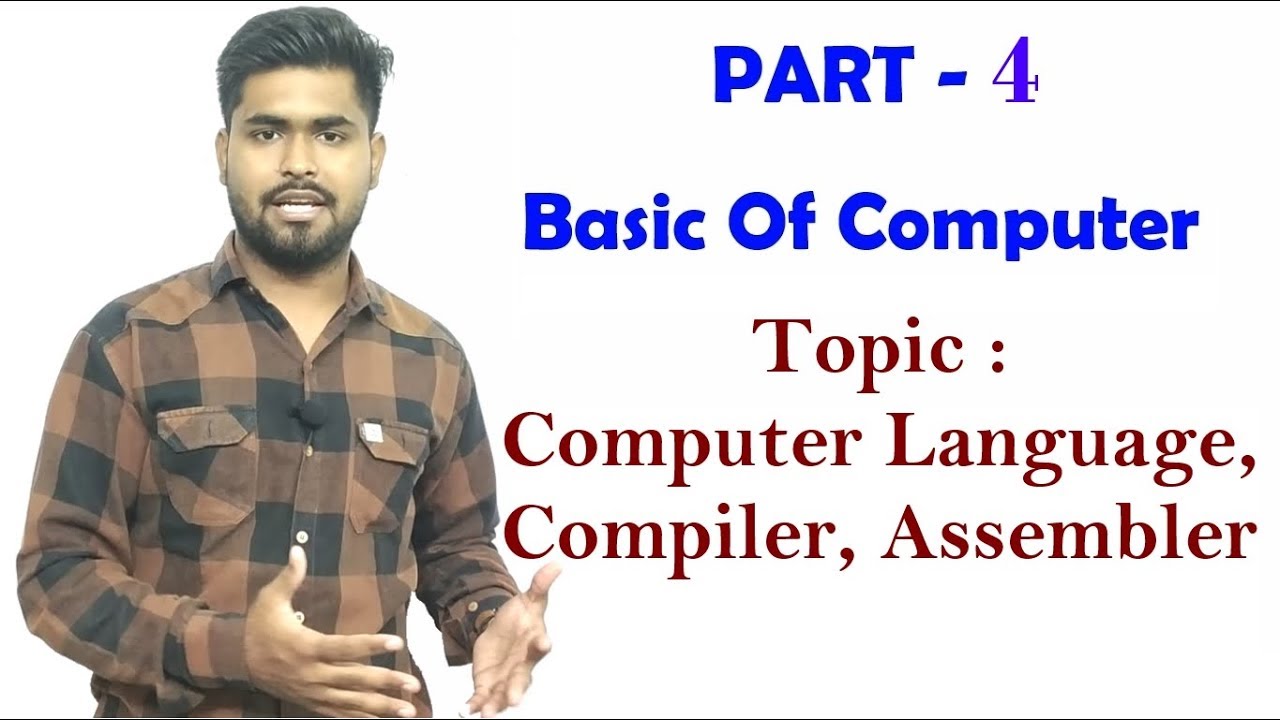 PART - 4

Basic Of Computer

Topic :
Computer Language,
Compiler, Assembler